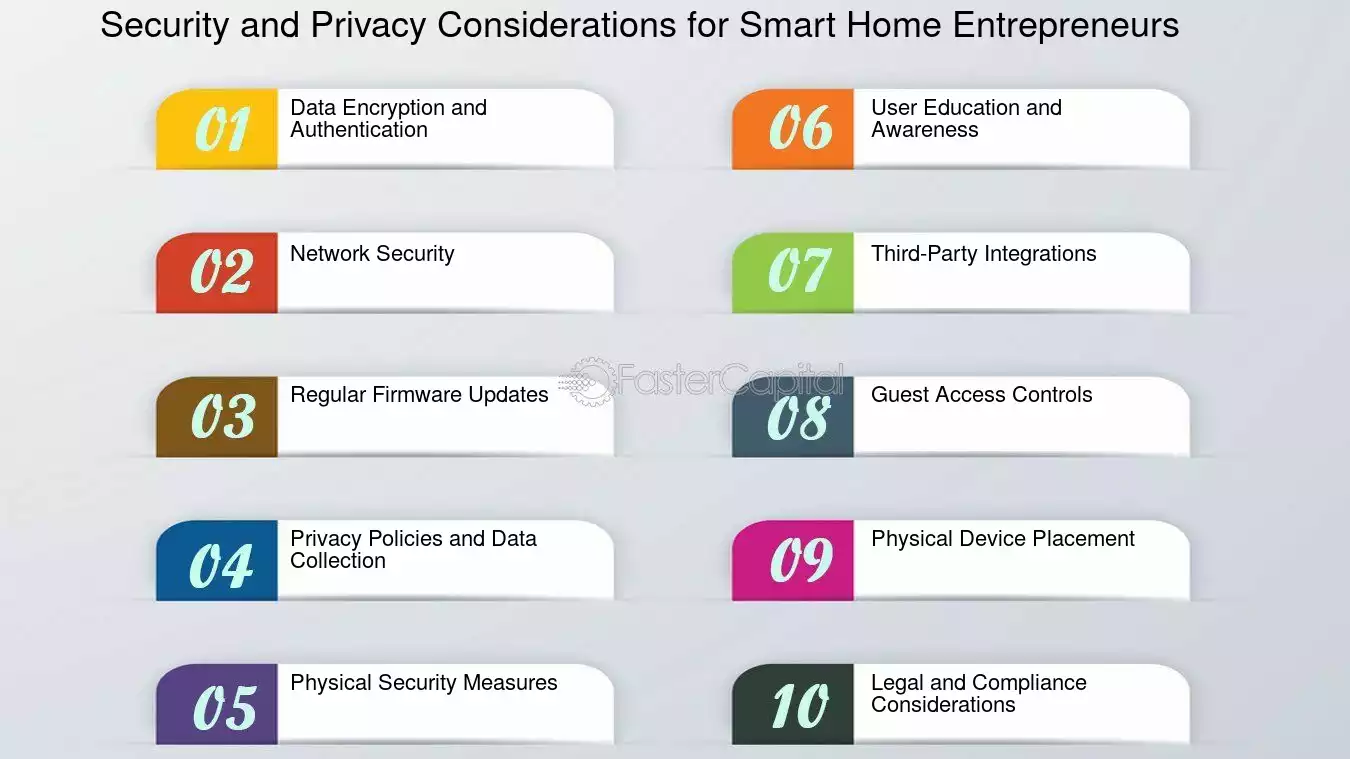 Security and Privacy Considerations for Smart Home Entrepreneurs

01 Data Encryption and Authentication

02 Network Security

03 Regular Firmware Updates

04 Privacy Policies and Data Collection

05 Physical Security Measures

06 User Education and Awareness

07 Third-Party Integrations

08 Guest Access Controls

09 Physical Device Placement

10 Legal and Compliance Considerations

FasterCapital